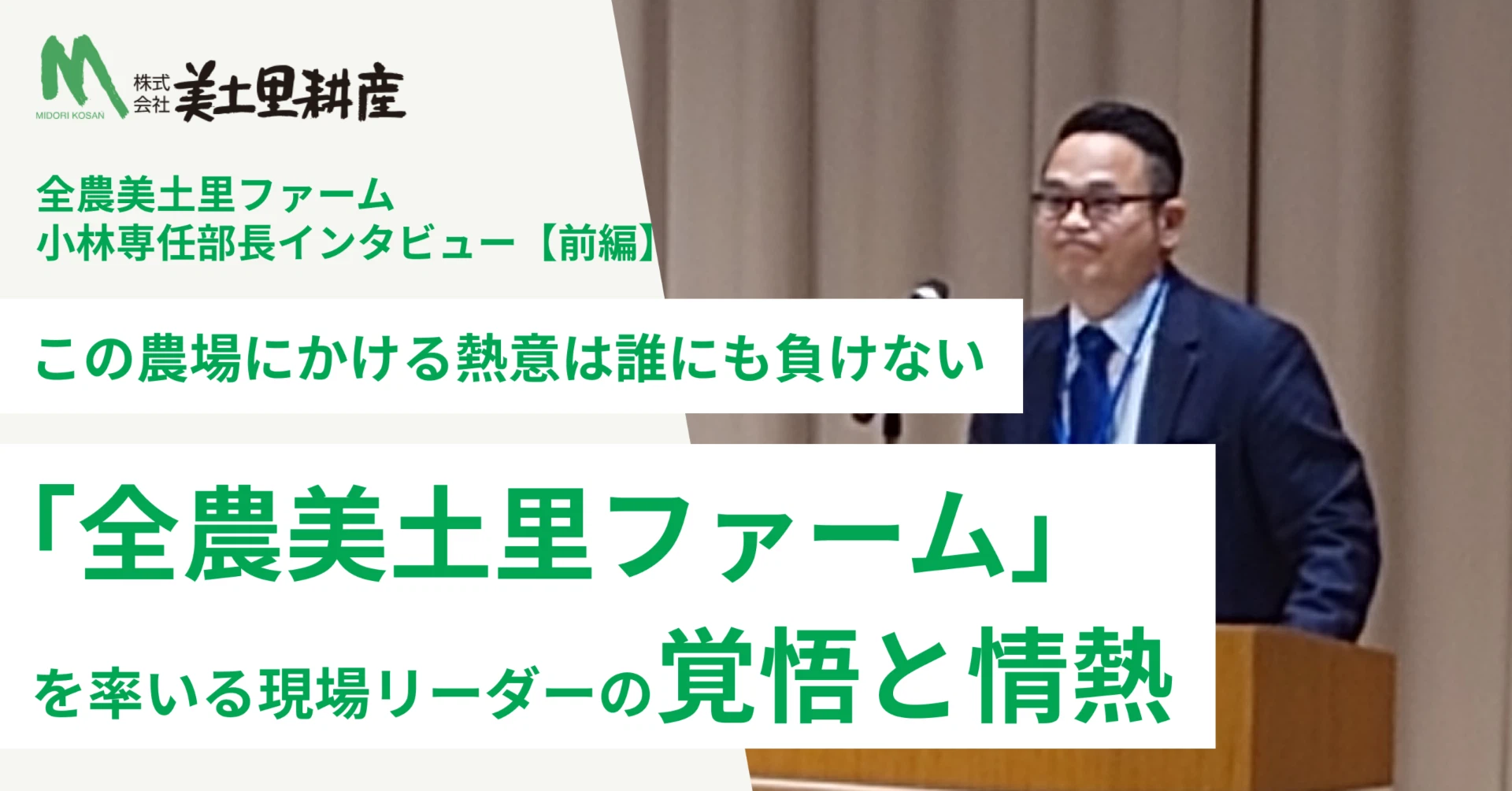 MIDORI KOSAN 株式会社 美土里耕産

全農美土里ファーム
小林専任部長インタビュー【前編】

この農場にかける熱意は誰にも負けない

「全農美土里ファーム」
を率いる現場リーダーの覚悟と情熱